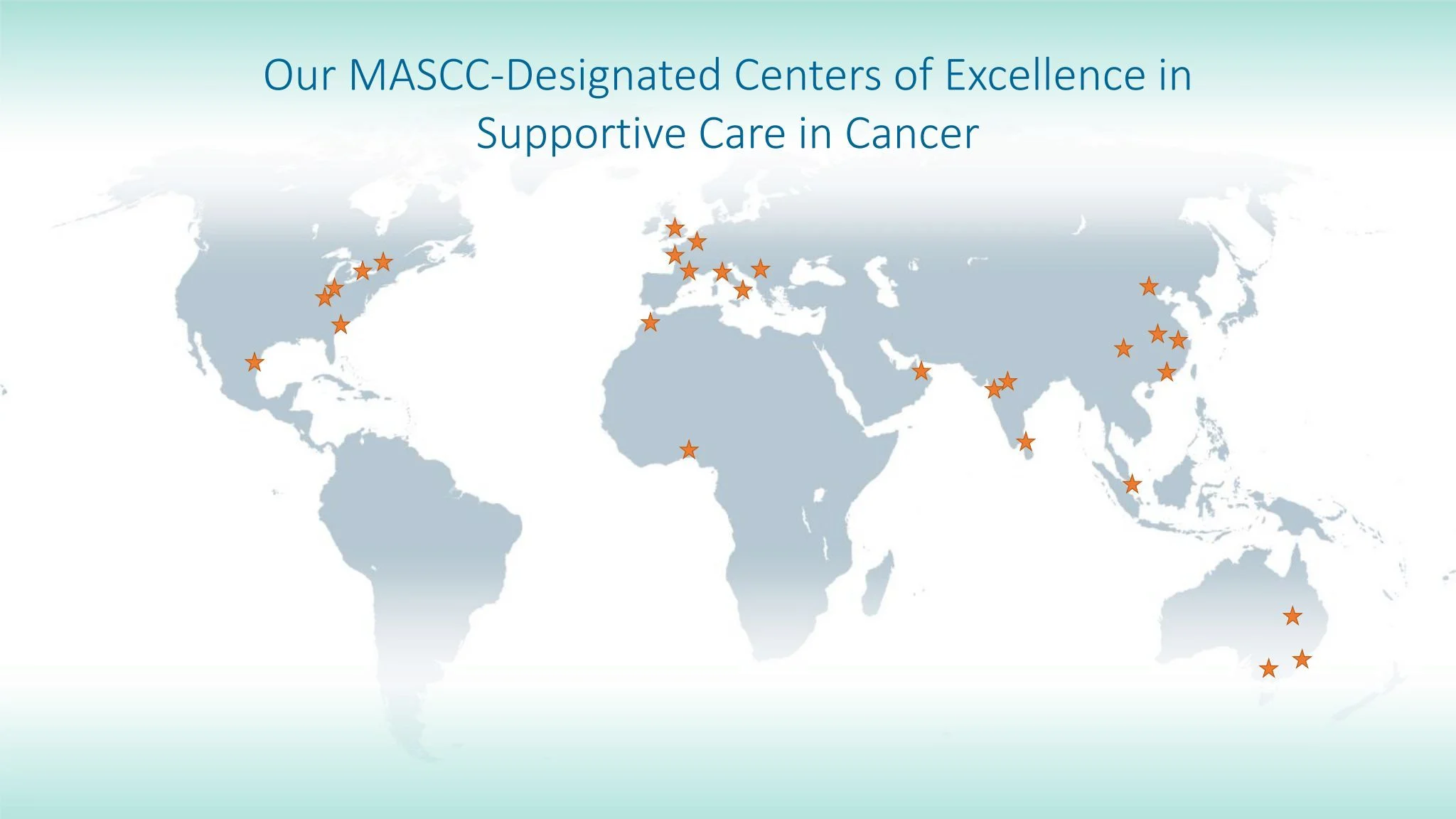 Our MASCC-Designated Centers of Excellence in Supportive Care in Cancer